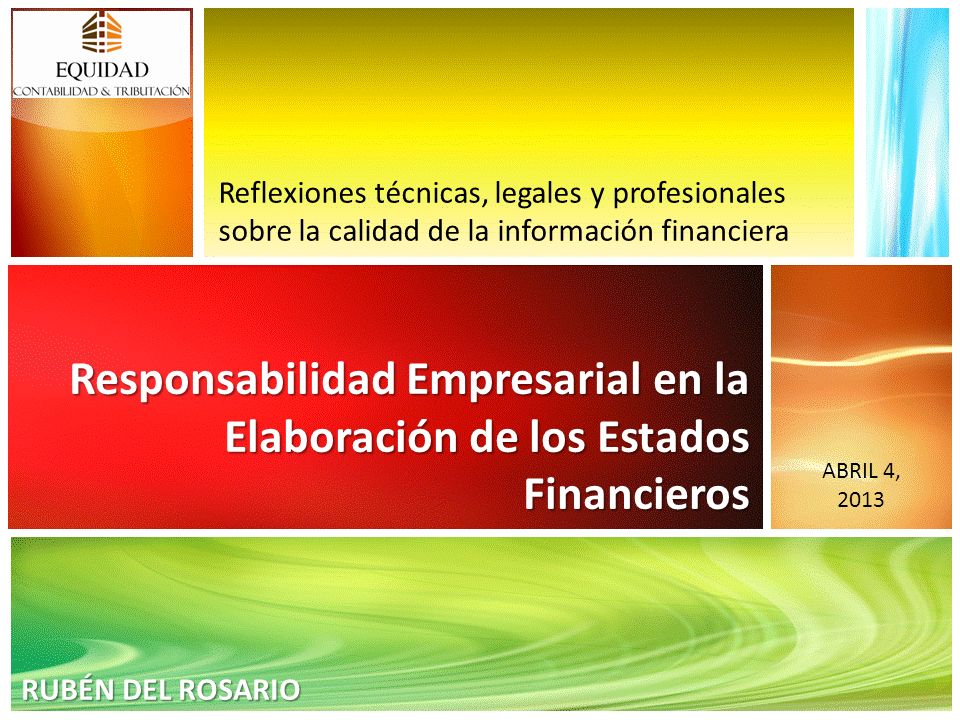 EQUIDAD
CONTABILIDAD & TRIBUTACIÓN

Reflexiones técnicas, legales y profesionales sobre la calidad de la información financiera

Responsabilidad Empresarial en la Elaboración de los Estados Financieros

ABRIL 4, 2013

RUBÉN DEL ROSARIO